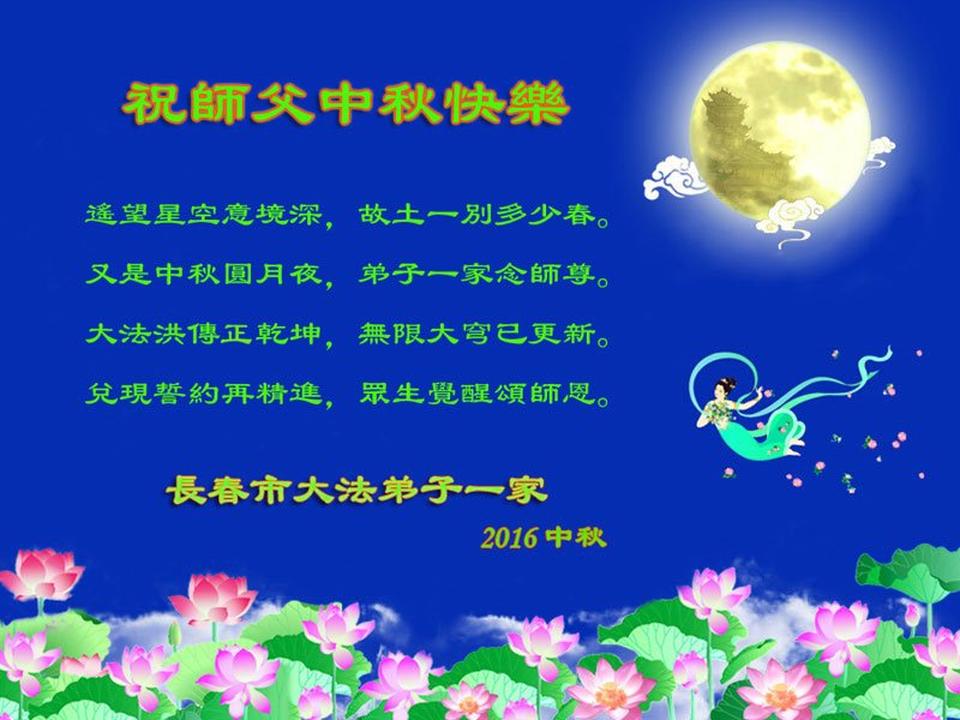 祝師父中秋快樂

遙望星空意境深，故土一別多少春。
又是中秋圓月夜，弟子一家念師尊。
大法洪傳正乾坤，無限大穹已更新。
兌現誓約再精進，眾生覺醒頌師恩。

長春市大法弟子一家
2016 中秋